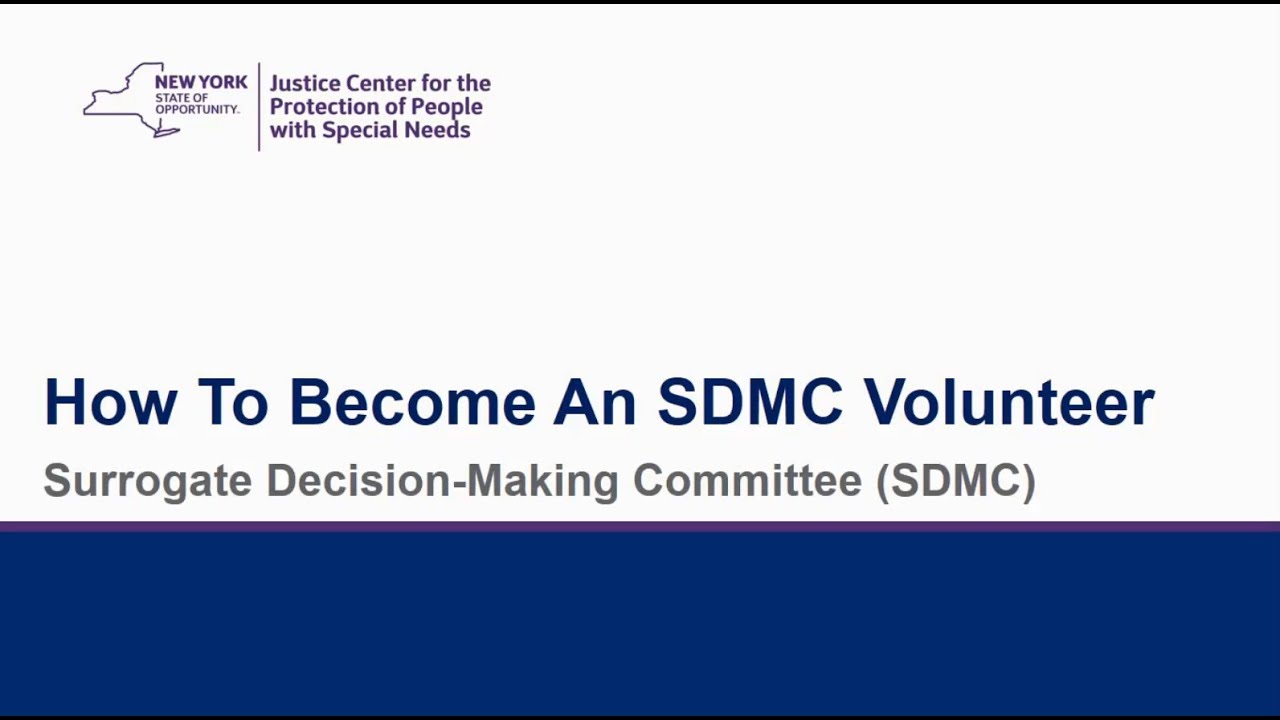 NEW YORK
STATE OF
OPPORTUNITY.

Justice Center for the Protection of People with Special Needs

How To Become An SDMC Volunteer

Surrogate Decision-Making Committee (SDMC)